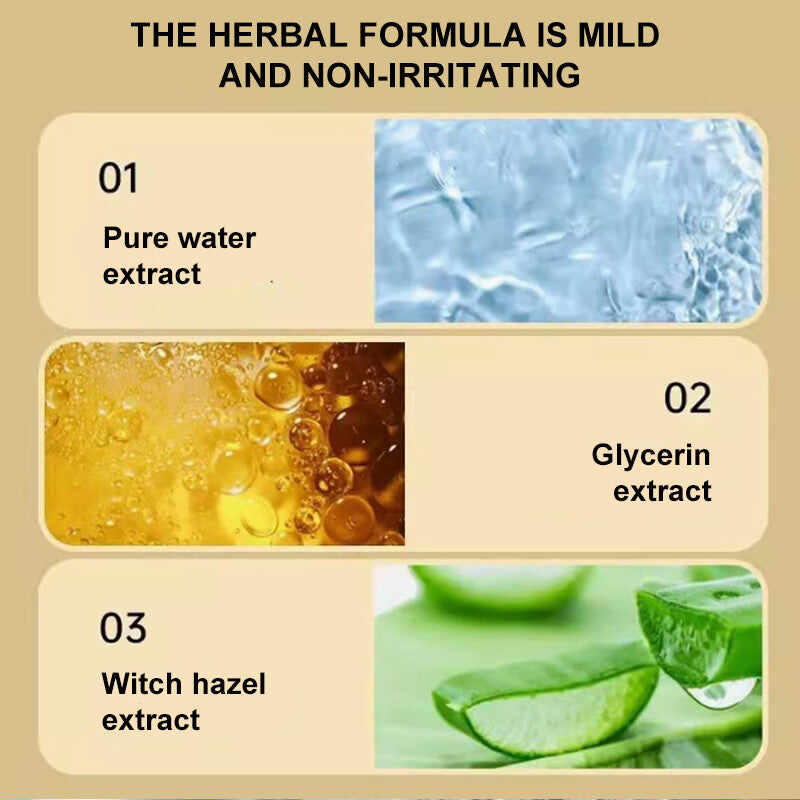 THE HERBAL FORMULA IS MILD AND NON-IRRITATING

01

Pure water extract

02

Glycerin extract

03

Witch hazel extract